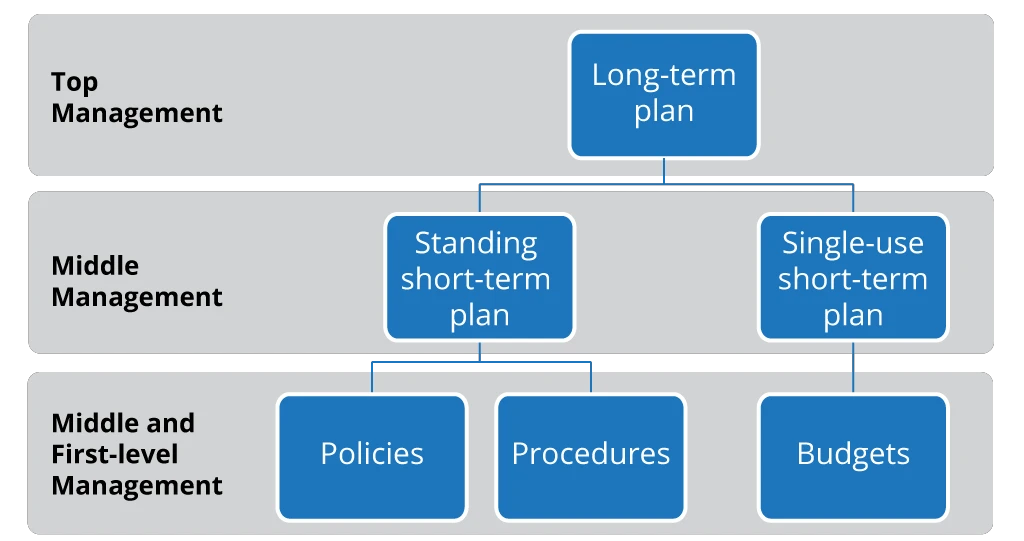 Top Management

Long-term plan

Middle Management

Standing short-term plan

Single-use short-term plan

Middle and First-level Management

Policies

Procedures

Budgets